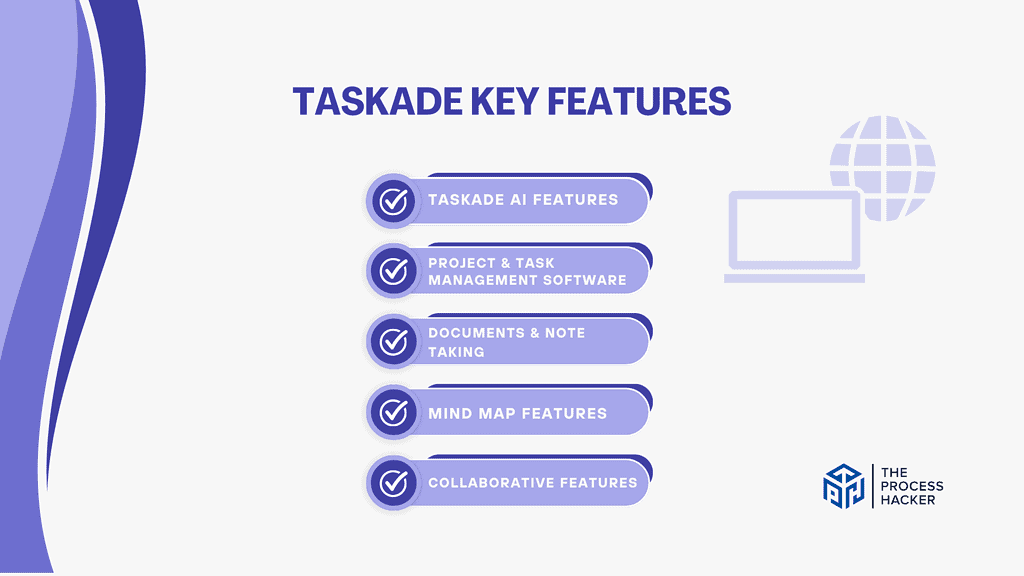 TASKADE KEY FEATURES

TASKADE AI FEATURES

PROJECT & TASK MANAGEMENT SOFTWARE

DOCUMENTS & NOTE TAKING

MIND MAP FEATURES

COLLABORATIVE FEATURES

THE PROCESS HACKER